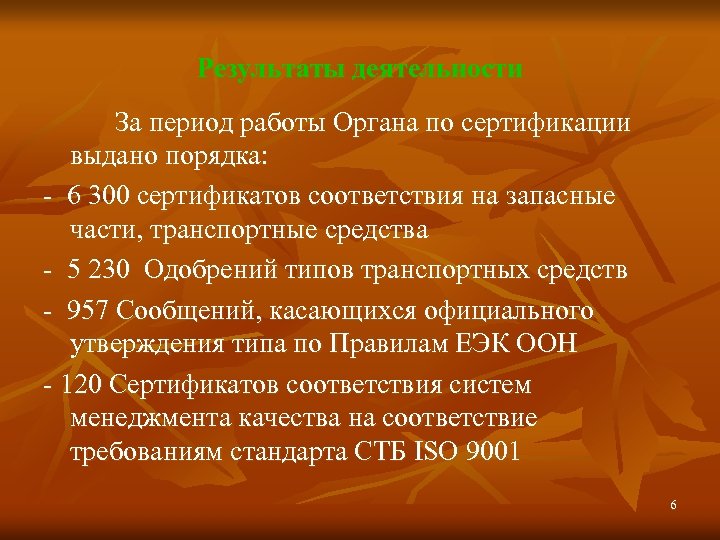 Результаты деятельности

За период работы Органа по сертификации выдано порядка:

- 6 300 сертификатов соответствия на запасные части, транспортные средства

- 5 230 Одобрений типов транспортных средств

- 957 Сообщений, касающихся официального утверждения типа по Правилам ЕЭК ООН

- 120 Сертификатов соответствия систем менеджмента качества на соответствие требованиям стандарта СТБ ISO 9001

6